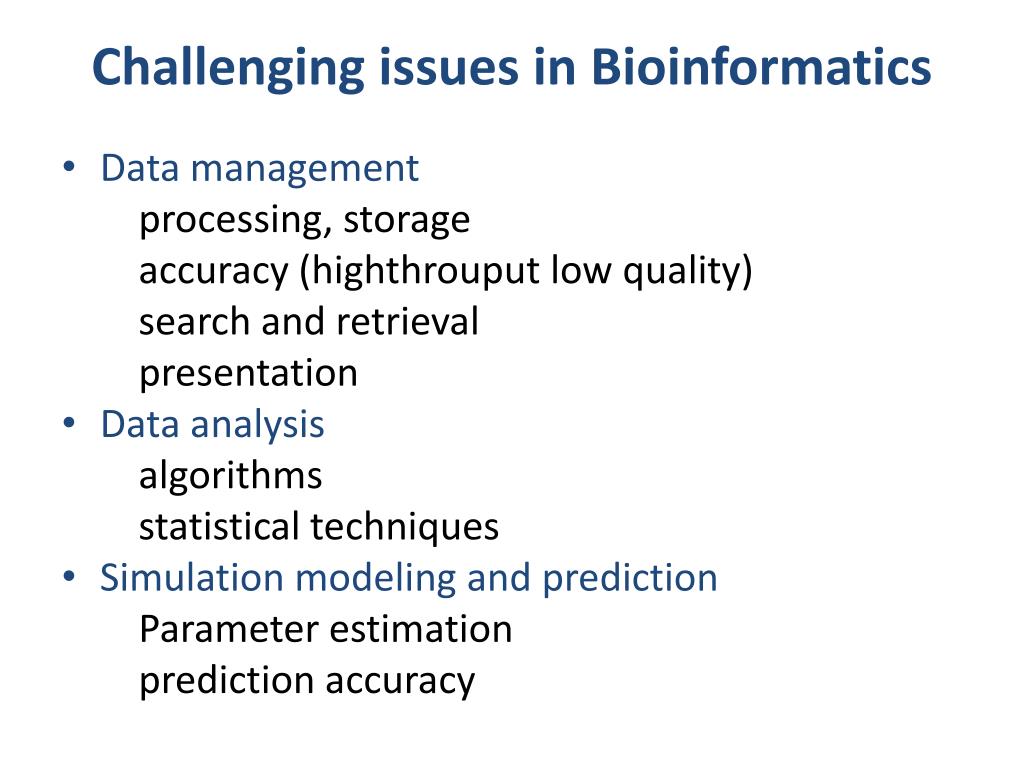 Challenging issues in Bioinformatics

• Data management
processing, storage
accuracy (highthrouput low quality)
search and retrieval
presentation
• Data analysis
algorithms
statistical techniques
• Simulation modeling and prediction
Parameter estimation
prediction accuracy